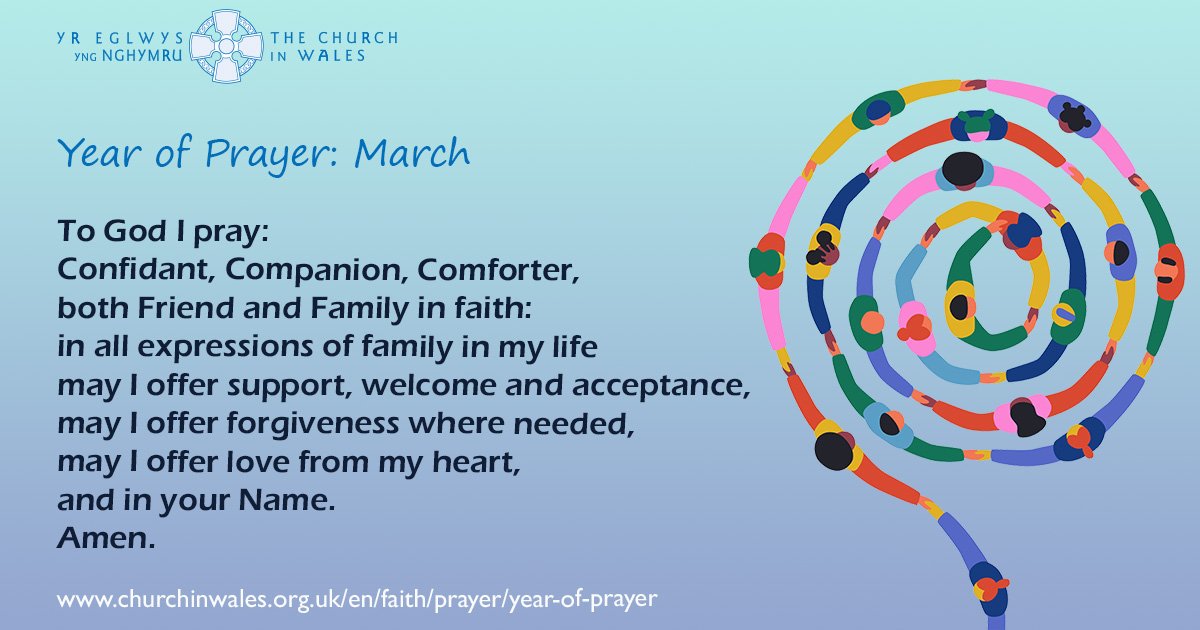 YR EGLWYS YNG NGHYMRU THE CHURCH IN WALES

Year of Prayer: March

To God I pray:
Confidant, Companion, Comforter,
both Friend and Family in faith:
in all expressions of family in my life
may I offer support, welcome and acceptance,
may I offer forgiveness where needed,
may I offer love from my heart,
and in your Name.
Amen.

www.churchinwales.org.uk/en/faith/prayer/year-of-prayer